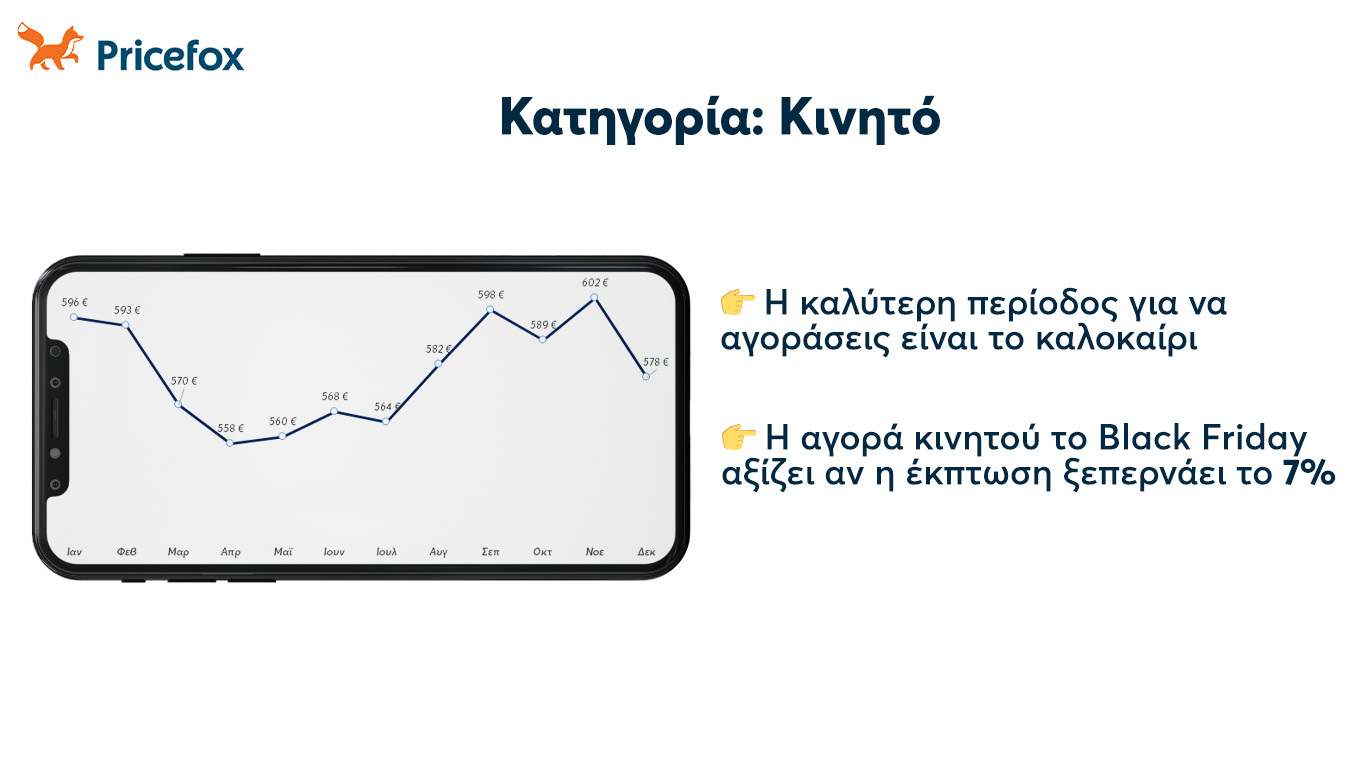 Pricefox

Κατηγορία: Κινητό

596 € 593 € 570 € 558 € 560 € 568 € 564 € 582 € 598 € 589 € 602 € 578 €

Ιαν Φεβ Μαρ Απρ Μαϊ Ιουν Ιουλ Αυγ Σεπ Οκτ Νοε Δεκ

👉 Η καλύτερη περίοδος για να αγοράσεις είναι το καλοκαίρι

👉 Η αγορά κινητού το Black Friday αξίζει αν η έκπτωση ξεπερνάει το 7%